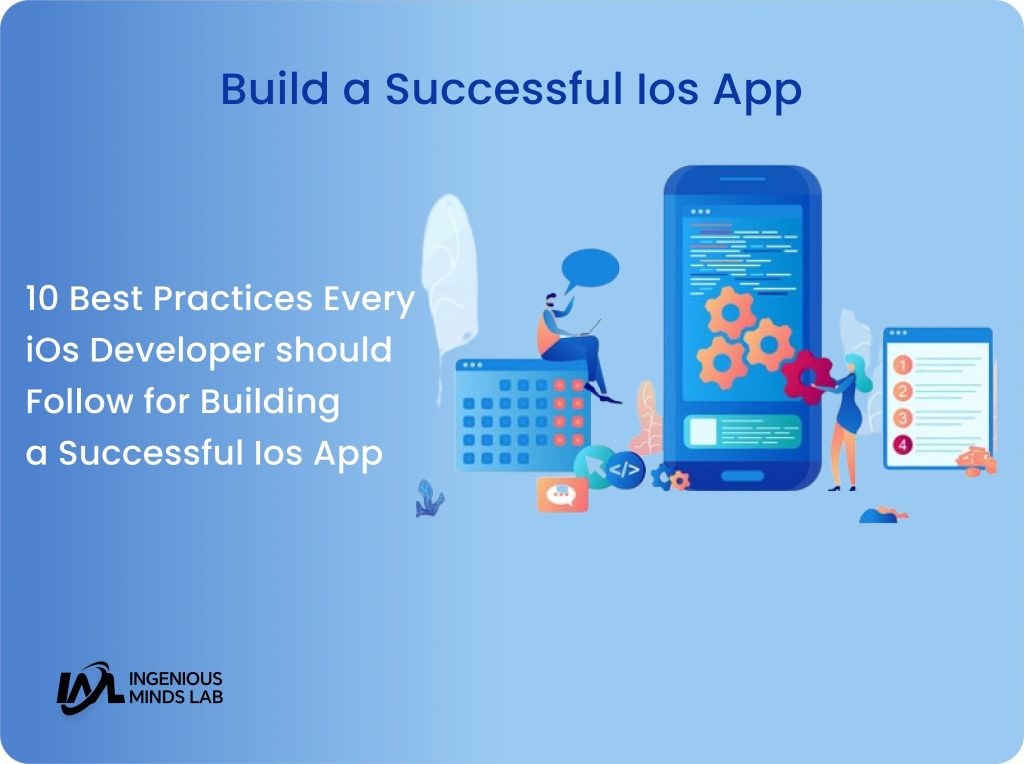 Build a Successful Ios App

10 Best Practices Every iOs Developer should Follow for Building a Successful Ios App

</>

1
2
3
4

IML INGENIOUS MINDS LAB